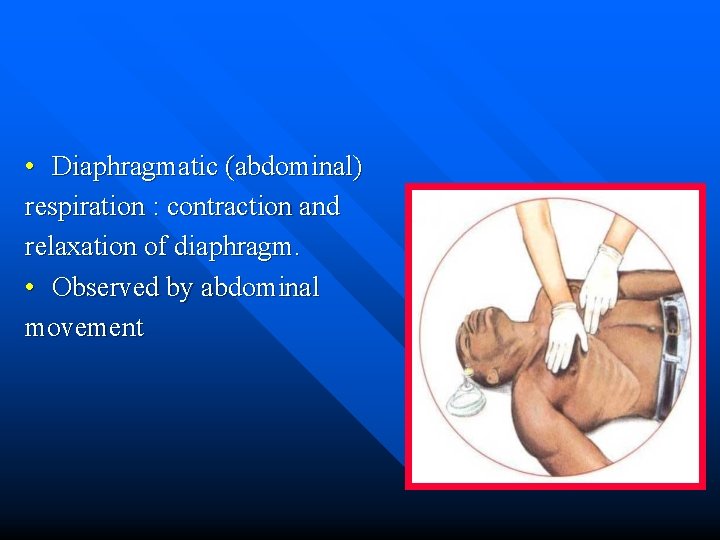 • Diaphragmatic (abdominal) respiration : contraction and relaxation of diaphragm.

• Observed by abdominal movement